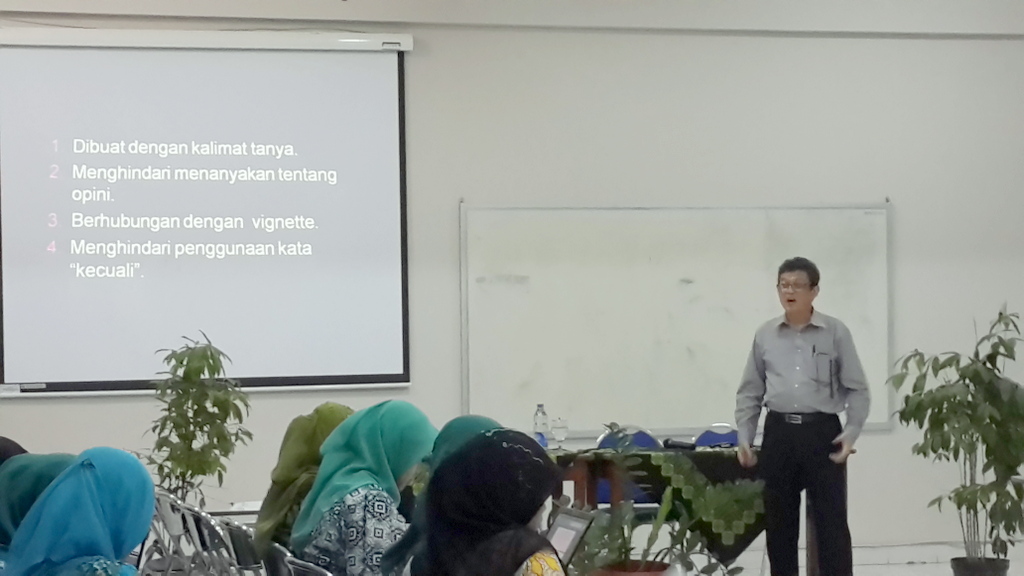 1 Dibuat dengan kalimat tanya.
2 Menghindari menanyakan tentang opini.
3 Berhubungan dengan vignette.
4 Menghindari penggunaan kata "kecuali".